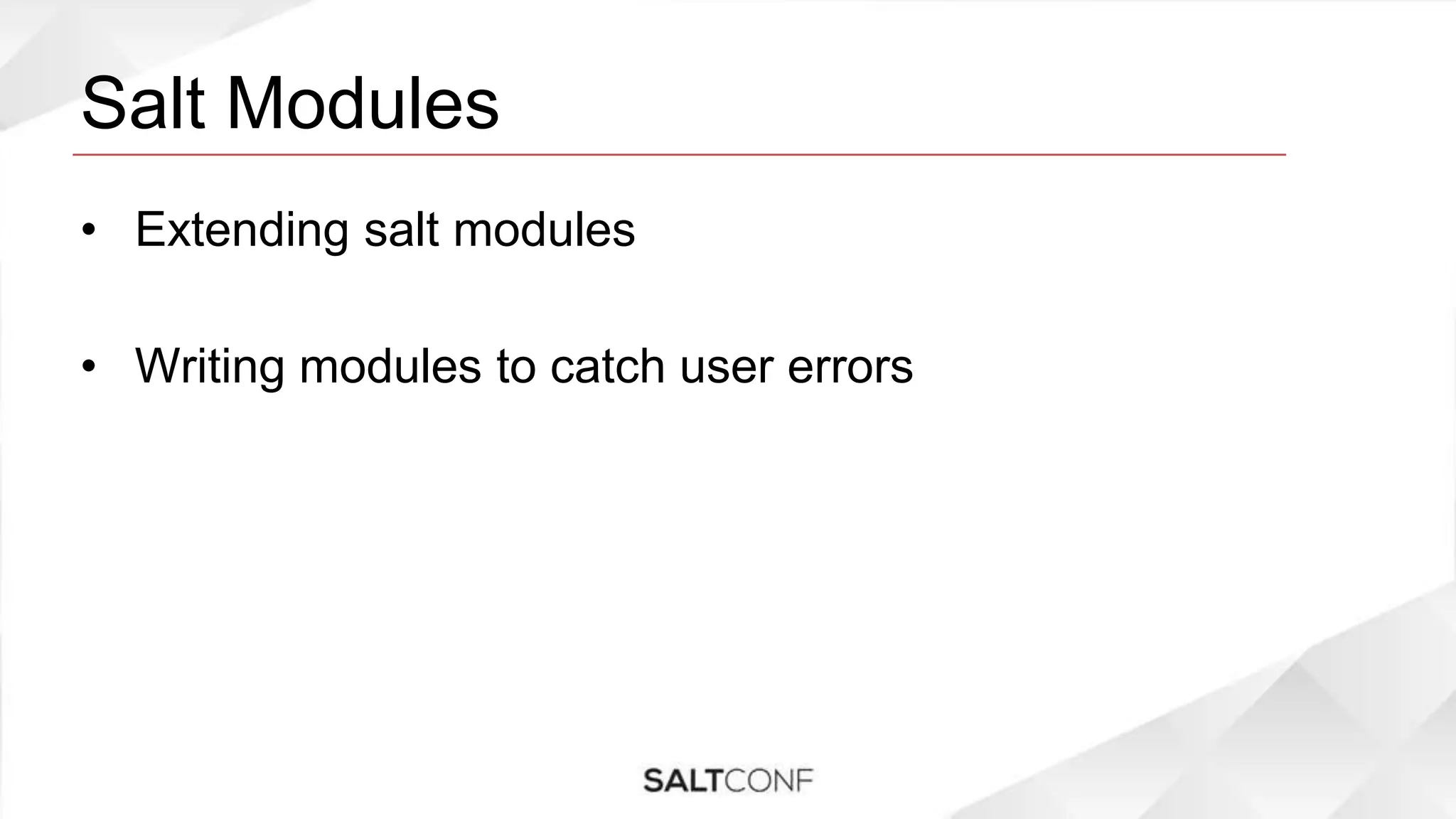 Salt Modules

• Extending salt modules

• Writing modules to catch user errors

SALTCONF